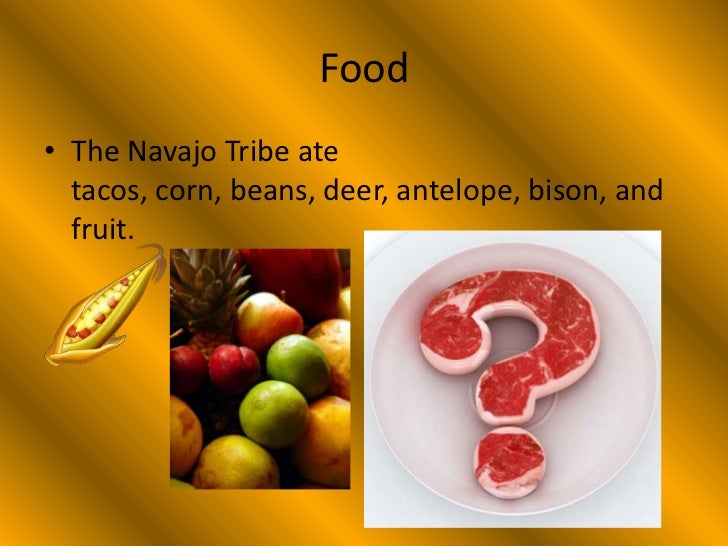 Food

• The Navajo Tribe ate tacos, corn, beans, deer, antelope, bison, and fruit.